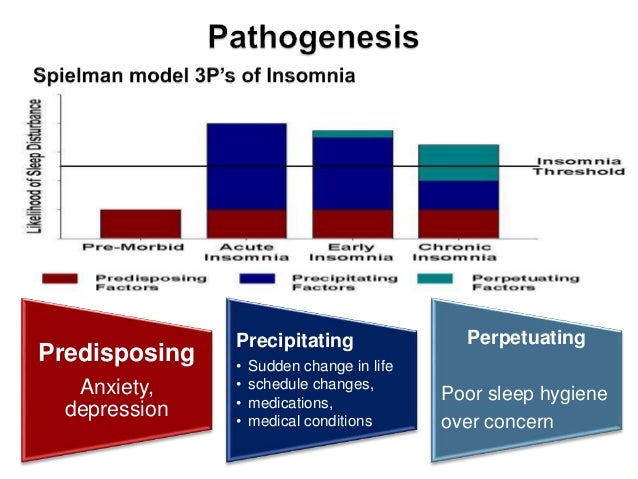 Pathogenesis

Spielman model 3P's of Insomnia

Likelihood of Sleep Disturbance

Insomnia Threshold

Pre-Morbid

Acute Insomnia

Early Insomnia

Chronic Insomnia

Predisposing Factors

Precipitating Factors

Perpetuating Factors

Predisposing

Anxiety, depression

Precipitating

• Sudden change in life
• schedule changes,
• medications,
• medical conditions

Perpetuating

Poor sleep hygiene over concern